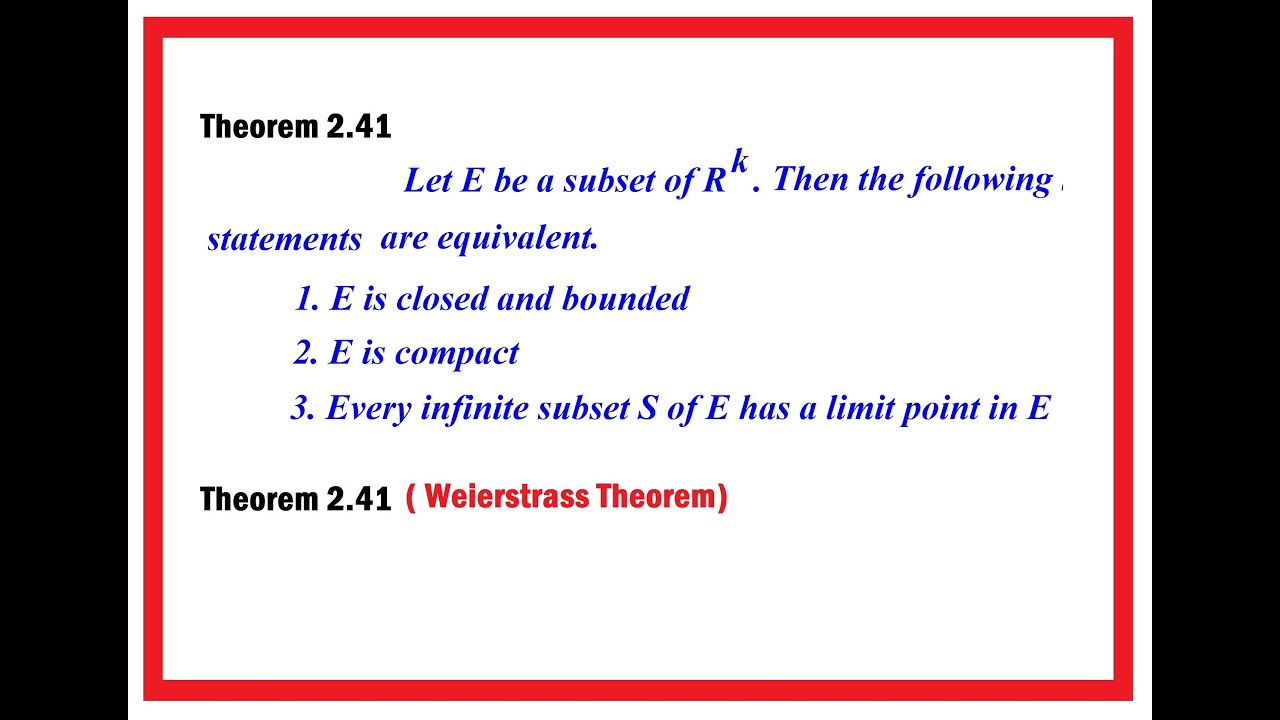 Theorem 2.41

Let E be a subset of $R^k$. Then the following statements are equivalent.

1. E is closed and bounded

2. E is compact

3. Every infinite subset S of E has a limit point in E

Theorem 2.41 ( Weierstrass Theorem)